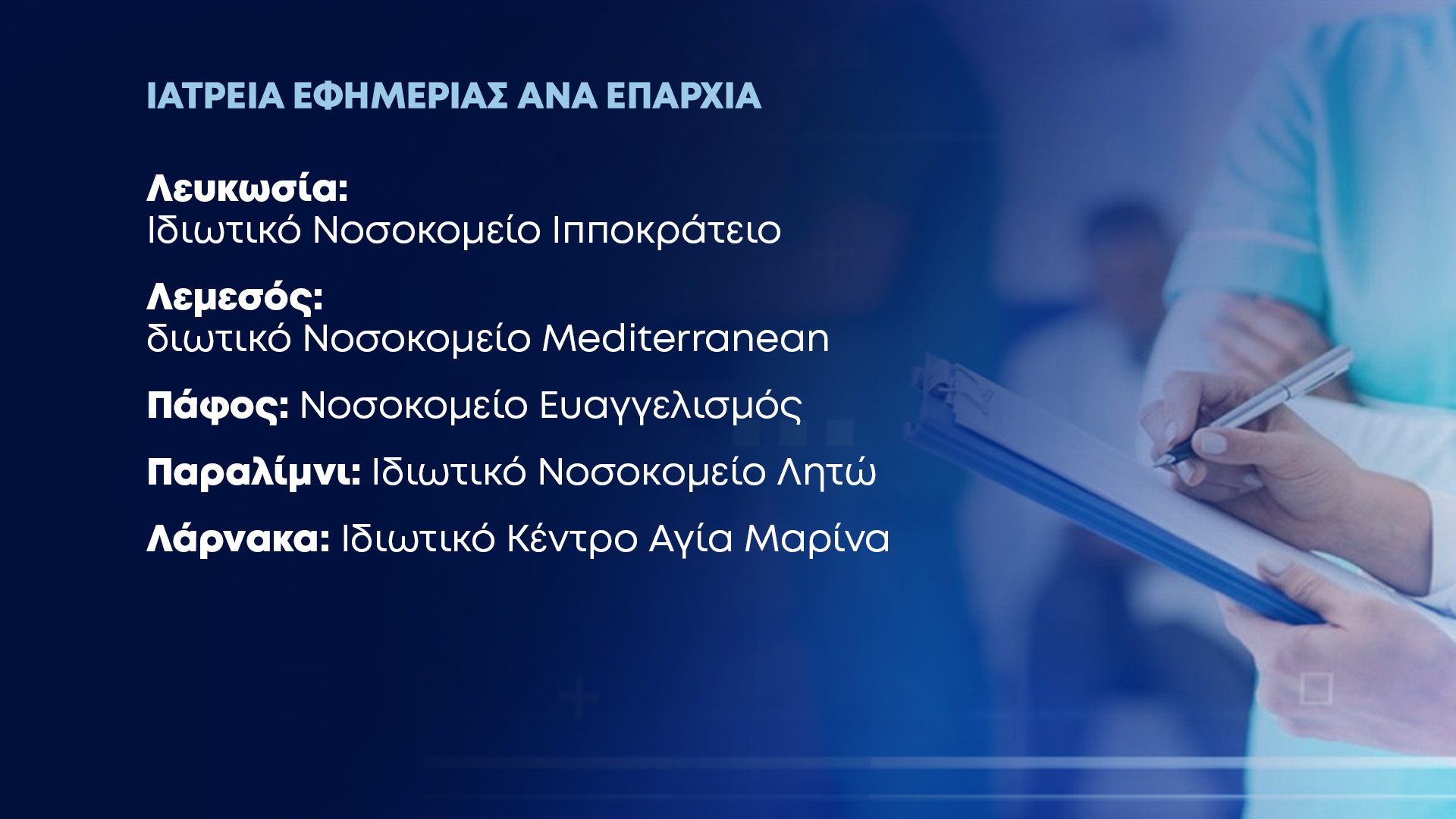 ΙΑΤΡΕΙΑ ΕΦΗΜΕΡΙΑΣ ΑΝΑ ΕΠΑΡΧΙΑ

Λευκωσία:
Ιδιωτικό Νοσοκομείο Ιπποκράτειο

Λεμεσός:
διωτικό Νοσοκομείο Mediterranean

Πάφος: Νοσοκομείο Ευαγγελισμός

Παραλίμνι: Ιδιωτικό Νοσοκομείο Λητώ

Λάρνακα: Ιδιωτικό Κέντρο Αγία Μαρίνα